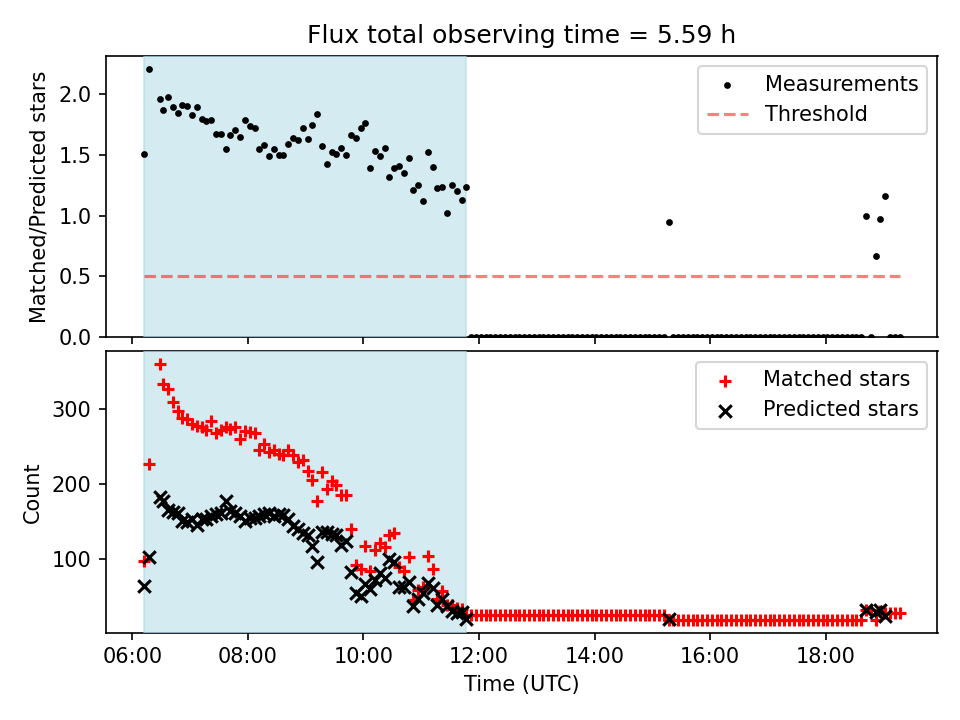 Flux total observing time = 5.59 h

Matched/Predicted stars

2.0
1.5
1.0
0.5
0.0

Measurements
Threshold

Count

300
200
100

Matched stars
Predicted stars

06:00
08:00
10:00
12:00
14:00
16:00
18:00

Time (UTC)